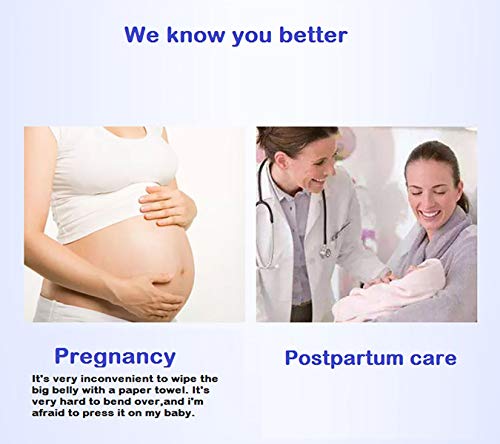 We know you better

Pregnancy

It's very inconvenient to wipe the big belly with a paper towel. It's very hard to bend over,and i'm afraid to press it on my baby.

Postpartum care